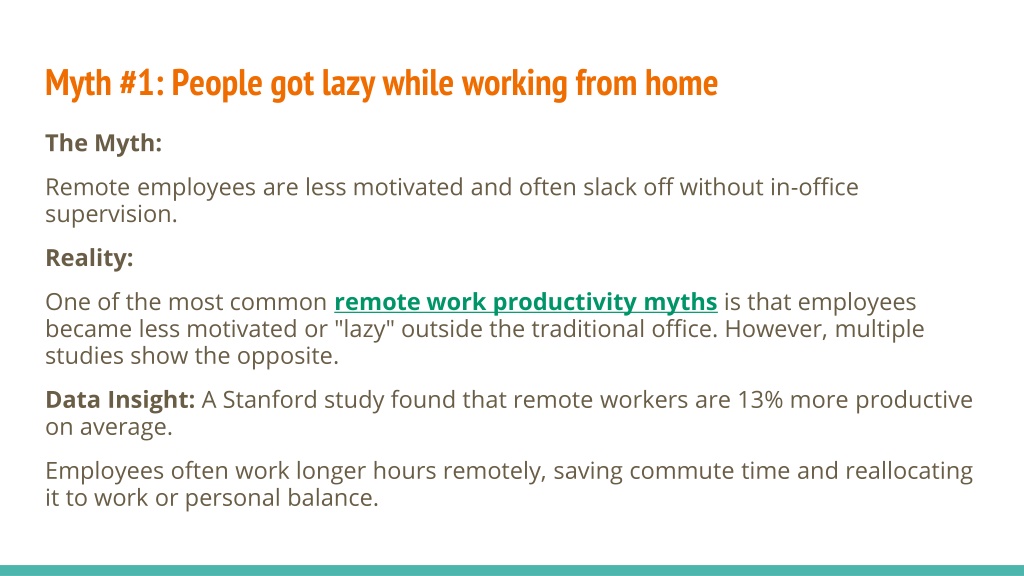 Myth #1: People got lazy while working from home

The Myth:

Remote employees are less motivated and often slack off without in-office supervision.

Reality:

One of the most common remote work productivity myths is that employees became less motivated or "lazy" outside the traditional office. However, multiple studies show the opposite.

Data Insight: A Stanford study found that remote workers are 13% more productive on average.

Employees often work longer hours remotely, saving commute time and reallocating it to work or personal balance.